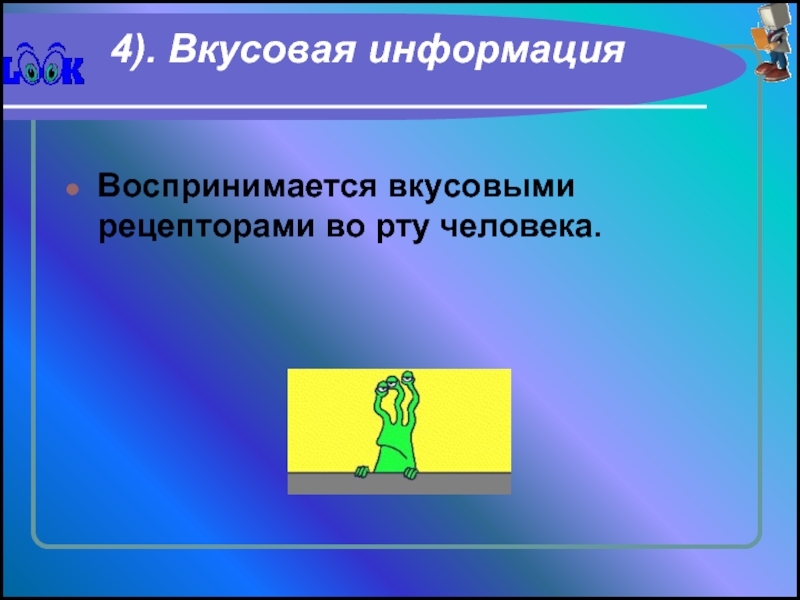 LOOK

4). Вкусовая информация

Воспринимается вкусовыми рецепторами во рту человека.